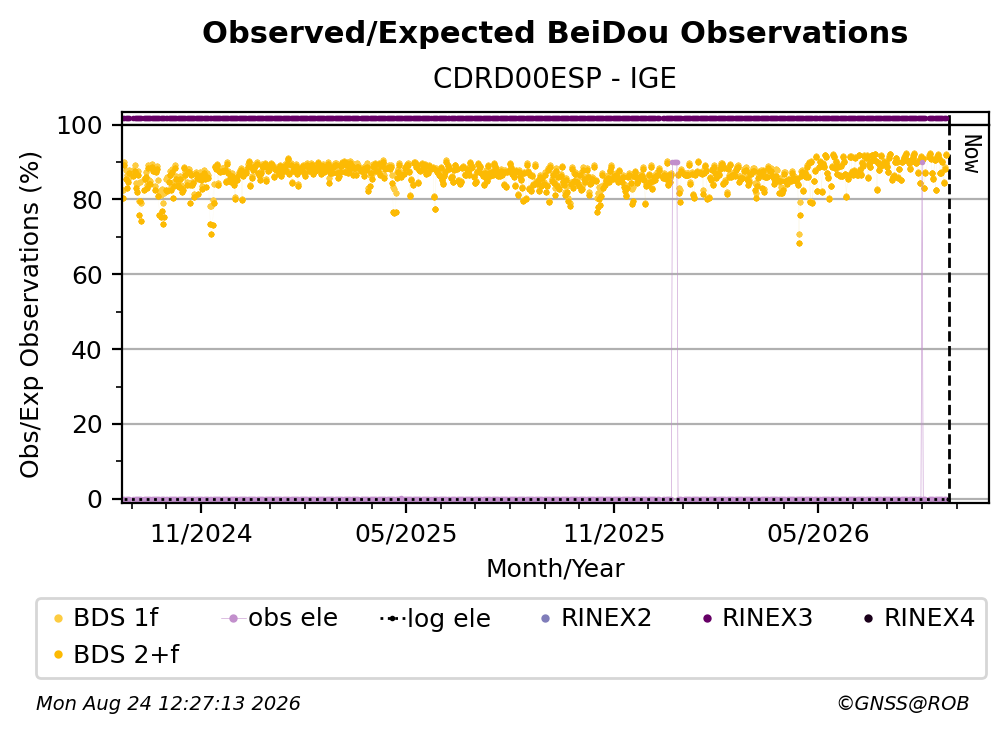 Observed/Expected BeiDou Observations

CDRD00ESP - IGE

Obs/Exp Observations (%)

100
80
60
40
20
0

Now

11/2024
05/2025
11/2025
05/2026

Month/Year

BDS 1f
obs ele
log ele
RINEX2
RINEX3
RINEX4
BDS 2+f

Mon Aug 24 12:27:13 2026

©GNSS@ROB